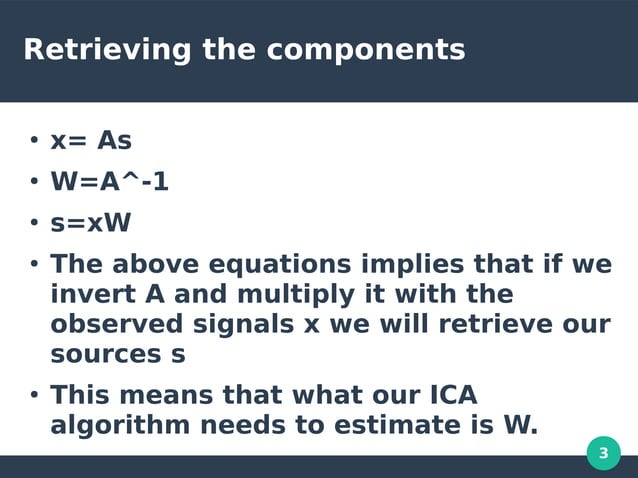 Retrieving the components

• x= As
• W=A^-1
• s=xW
• The above equations implies that if we invert A and multiply it with the observed signals x we will retrieve our sources s
• This means that what our ICA algorithm needs to estimate is W.

3